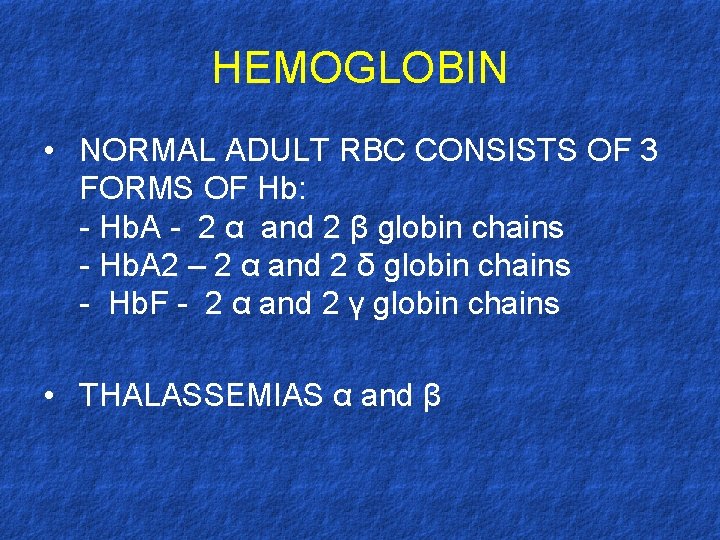 HEMOGLOBIN

• NORMAL ADULT RBC CONSISTS OF 3 FORMS OF Hb:
- HbA - 2 α and 2 β globin chains
- HbA2 – 2 α and 2 δ globin chains
- HbF - 2 α and 2 γ globin chains

• THALASSEMIAS α and β